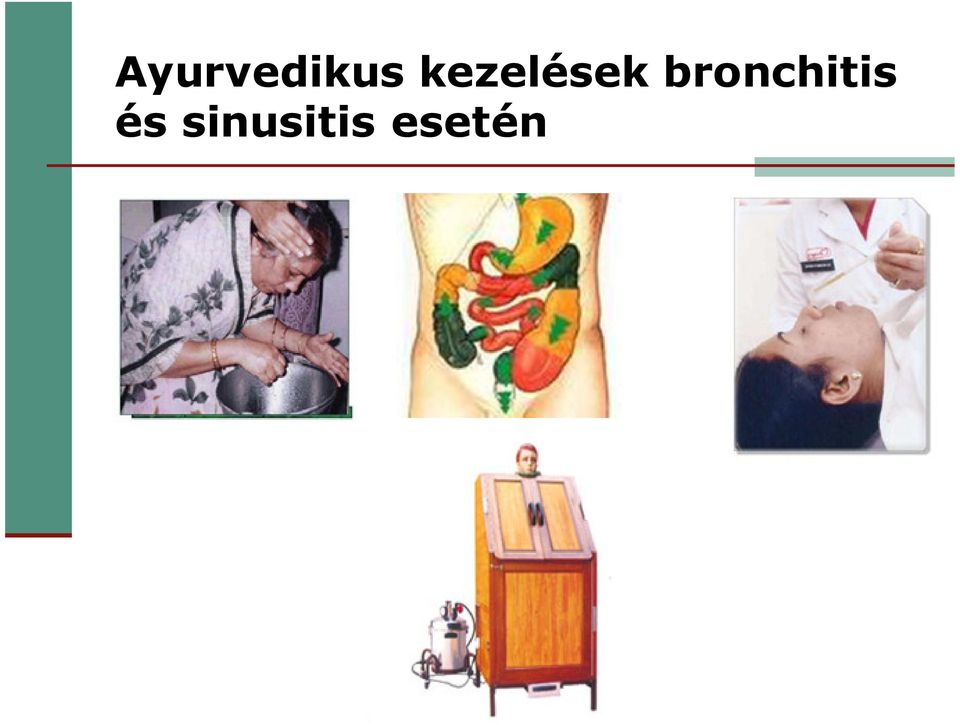 Ayurvedikus kezelések bronchitis és sinusitis esetén